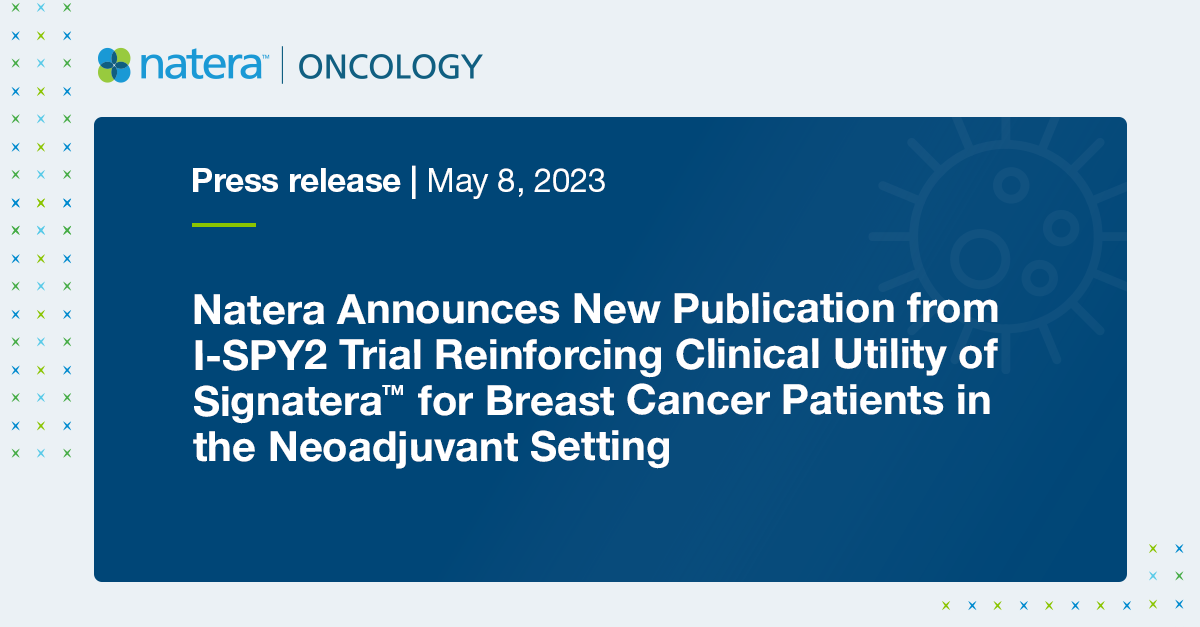 natera™ | ONCOLOGY

Press release | May 8, 2023

Natera Announces New Publication from I-SPY2 Trial Reinforcing Clinical Utility of Signatera™ for Breast Cancer Patients in the Neoadjuvant Setting